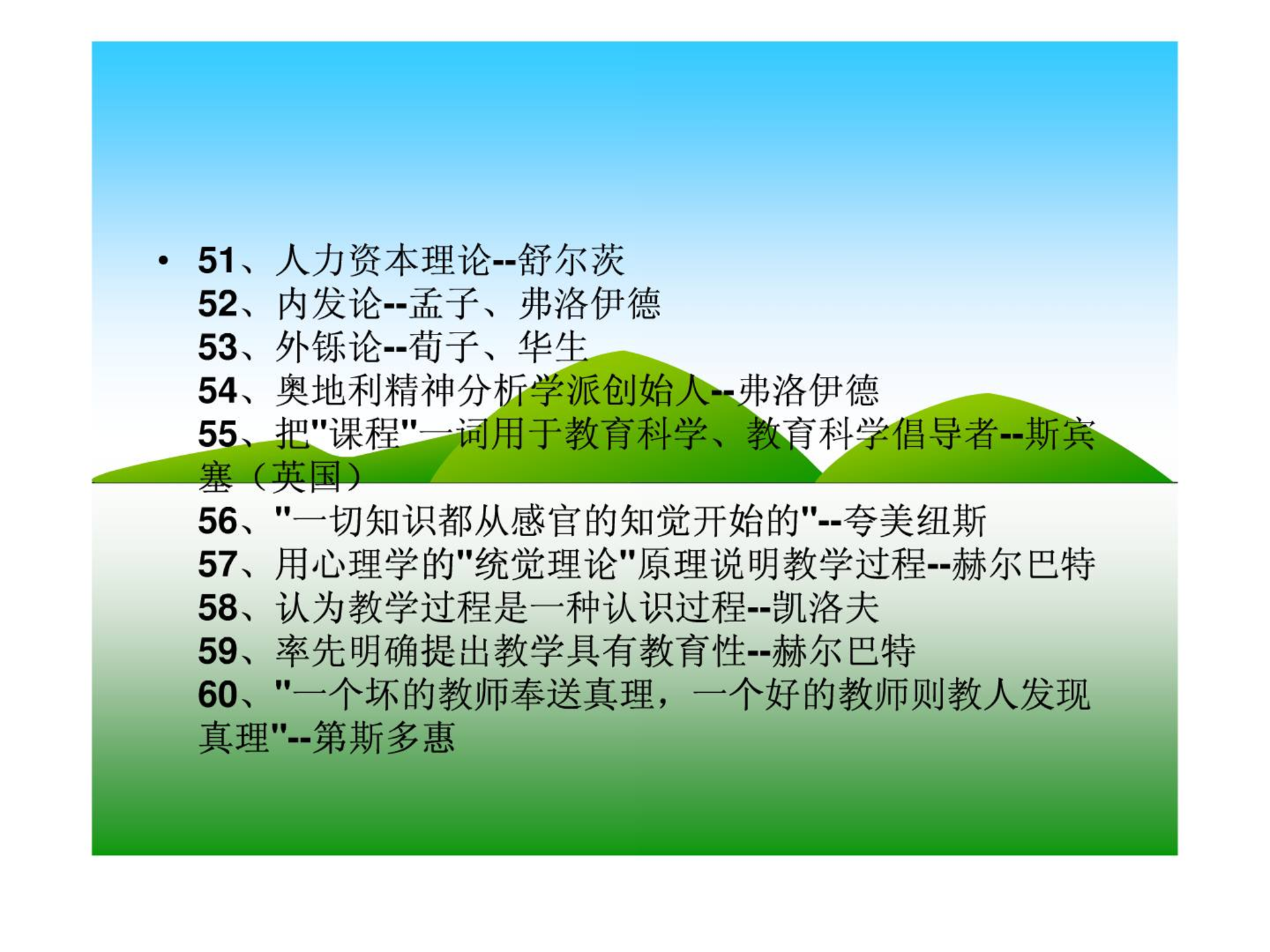 • 51、人力资本理论--舒尔茨
52、内发论--孟子、弗洛伊德
53、外铄论--荀子、华生
54、奥地利精神分析学派创始人--弗洛伊德
55、把"课程"一词用于教育科学、教育科学倡导者--斯宾塞（英国）
56、"一切知识都从感官的知觉开始的"--夸美纽斯
57、用心理学的"统觉理论"原理说明教学过程--赫尔巴特
58、认为教学过程是一种认识过程--凯洛夫
59、率先明确提出教学具有教育性--赫尔巴特
60、"一个坏的教师奉送真理，一个好的教师则教人发现真理"--第斯多惠